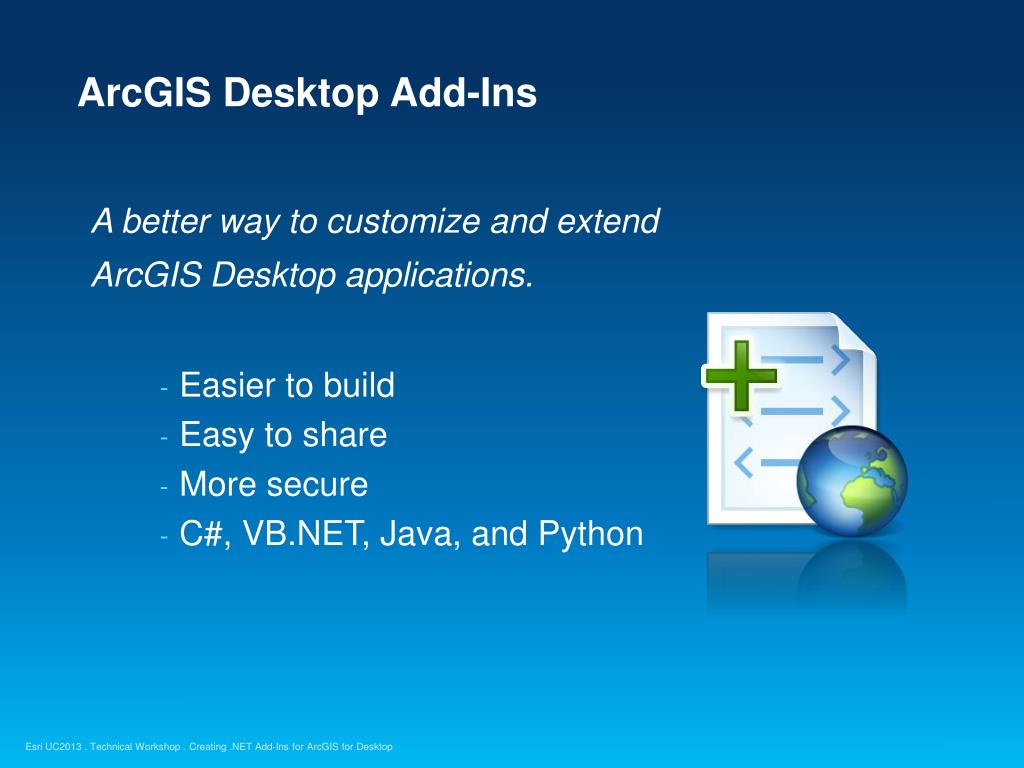 ArcGIS Desktop Add-Ins

A better way to customize and extend ArcGIS Desktop applications.

- Easier to build
- Easy to share
- More secure
- C#, VB.NET, Java, and Python

Esri UC2013 . Technical Workshop . Creating .NET Add-Ins for ArcGIS for Desktop